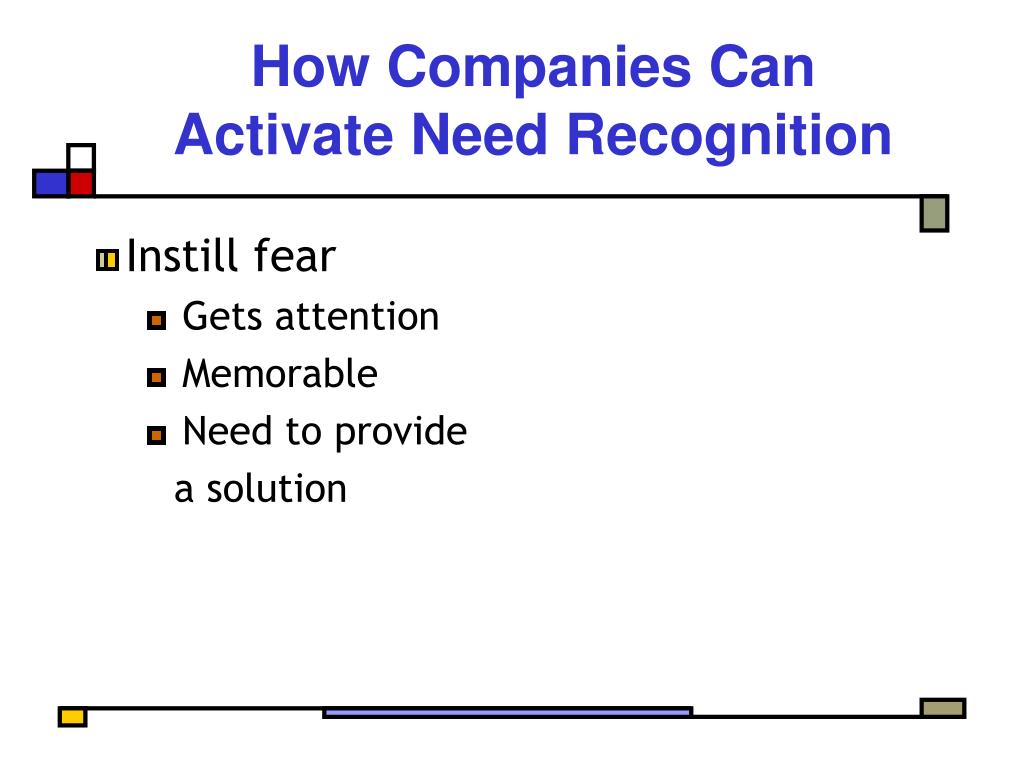 How Companies Can Activate Need Recognition

Instill fear

Gets attention

Memorable

Need to provide a solution